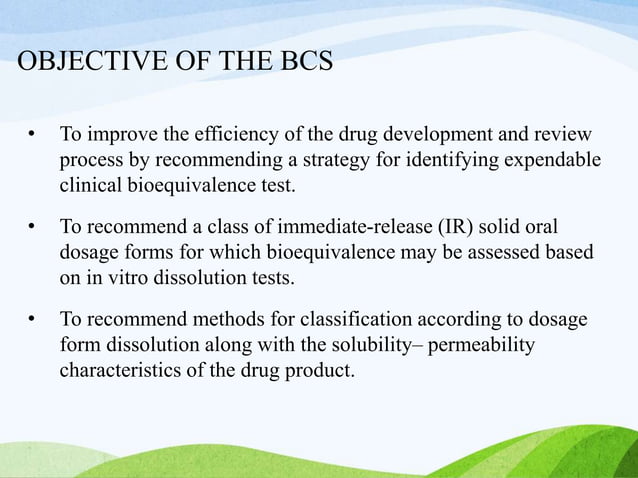 OBJECTIVE OF THE BCS

• To improve the efficiency of the drug development and review process by recommending a strategy for identifying expendable clinical bioequivalence test.

• To recommend a class of immediate-release (IR) solid oral dosage forms for which bioequivalence may be assessed based on in vitro dissolution tests.

• To recommend methods for classification according to dosage form dissolution along with the solubility– permeability characteristics of the drug product.